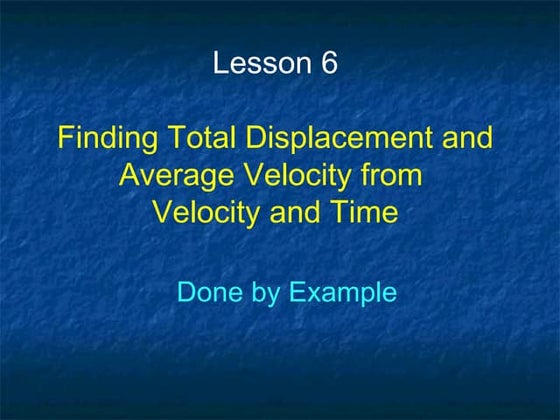 Lesson 6

Finding Total Displacement and Average Velocity from Velocity and Time

Done by Example